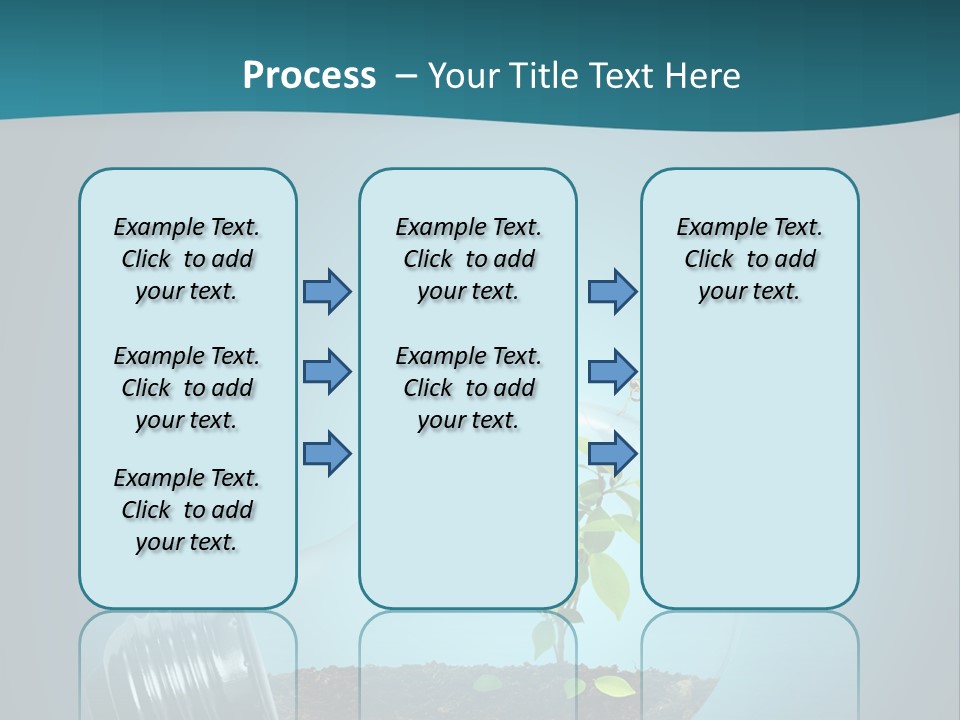 Process – Your Title Text Here

Example Text. Click to add your text.

Example Text. Click to add your text.

Example Text. Click to add your text.

Example Text. Click to add your text.

Example Text. Click to add your text.

Example Text. Click to add your text.